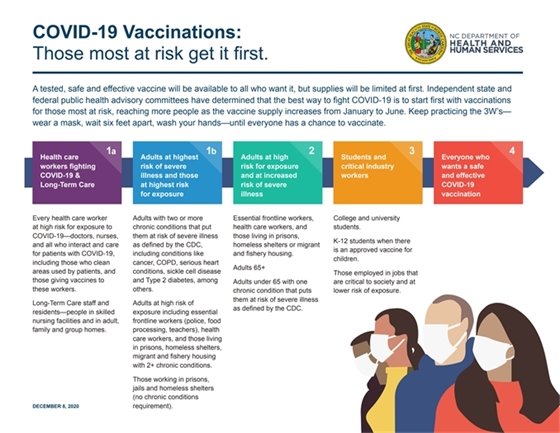 COVID-19 Vaccinations:
Those most at risk get it first.

NC DEPARTMENT OF
HEALTH AND
HUMAN SERVICES

A tested, safe and effective vaccine will be available to all who want it, but supplies will be limited at first. Independent state and federal public health advisory committees have determined that the best way to fight COVID-19 is to start first with vaccinations for those most at risk, reaching more people as the vaccine supply increases from January to June. Keep practicing the 3W's—wear a mask, wait six feet apart, wash your hands—until everyone has a chance to vaccinate.

1a
Health care workers fighting COVID-19 & Long-Term Care

Every health care worker at high risk for exposure to COVID-19—doctors, nurses, and all who interact and care for patients with COVID-19, including those who clean areas used by patients, and those giving vaccines to these workers.

Long-Term Care staff and residents—people in skilled nursing facilities and in adult, family and group homes.

1b
Adults at highest risk of severe illness and those at highest risk for exposure

Adults with two or more chronic conditions that put them at risk of severe illness as defined by the CDC, including conditions like cancer, COPD, serious heart conditions, sickle cell disease and Type 2 diabetes, among others.

Adults at high risk of exposure including essential frontline workers (police, food processing, teachers), health care workers, and those living in prisons, homeless shelters, migrant and fishery housing with 2+ chronic conditions.

Those working in prisons, jails and homeless shelters (no chronic conditions requirement).

2
Adults at high risk for exposure and at increased risk of severe illness

Essential frontline workers, health care workers, and those living in prisons, homeless shelters or migrant and fishery housing.

Adults 65+

Adults under 65 with one chronic condition that puts them at risk of severe illness as defined by the CDC.

3
Students and critical industry workers

College and university students.

K-12 students when there is an approved vaccine for children.

Those employed in jobs that are critical to society and at lower risk of exposure.

4
Everyone who wants a safe and effective COVID-19 vaccination

DECEMBER 8, 2020